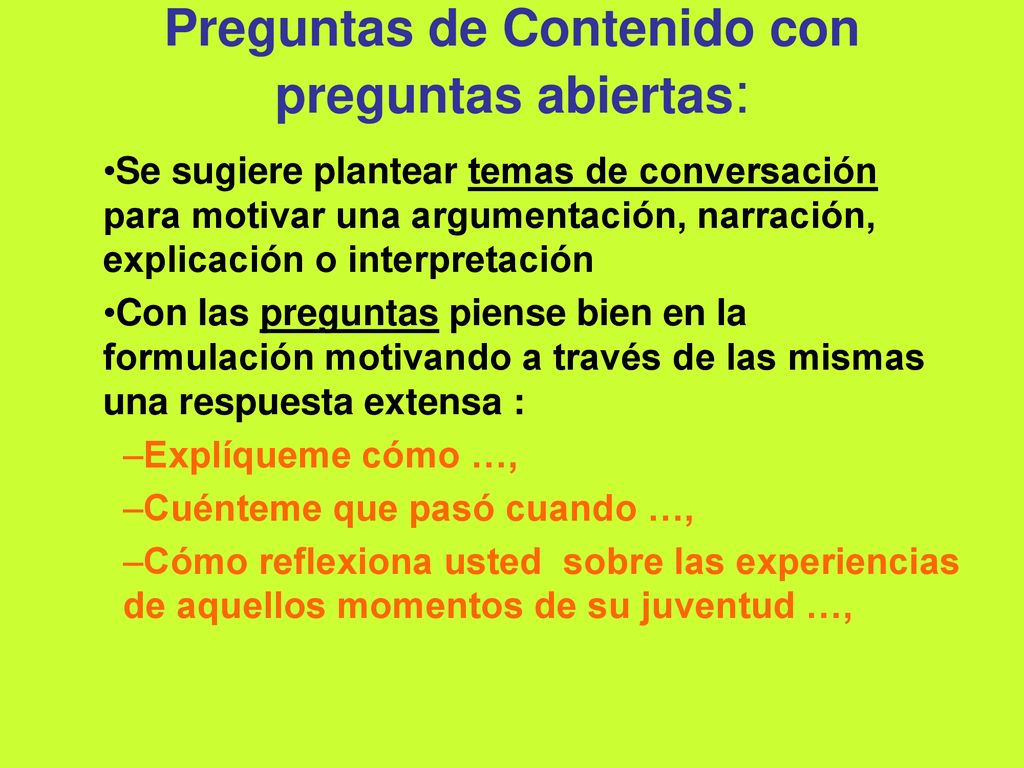 Preguntas de Contenido con preguntas abiertas:

•Se sugiere plantear temas de conversación para motivar una argumentación, narración, explicación o interpretación

•Con las preguntas piense bien en la formulación motivando a través de las mismas una respuesta extensa :

–Explíqueme cómo …,

–Cuénteme que pasó cuando …,

–Cómo reflexiona usted sobre las experiencias de aquellos momentos de su juventud …,